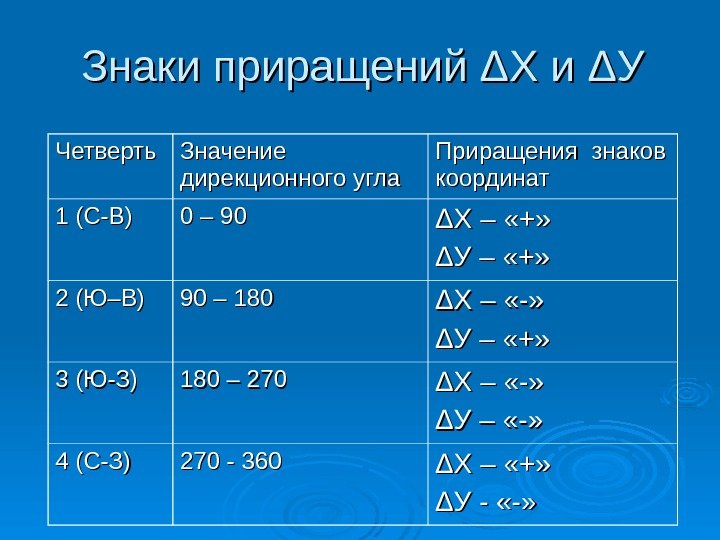 Знаки приращений ΔХ и ΔУ

| Четверть | Значение дирекционного угла | Приращения знаков координат |
|---|---|---|
| 1 (С-В) | 0 – 90 | ΔХ – «+» ΔУ – «+» |
| 2 (Ю–В) | 90 – 180 | ΔХ – «-» ΔУ – «+» |
| 3 (Ю-З) | 180 – 270 | ΔХ – «-» ΔУ – «-» |
| 4 (С-З) | 270 - 360 | ΔХ – «+» ΔУ - «-» |